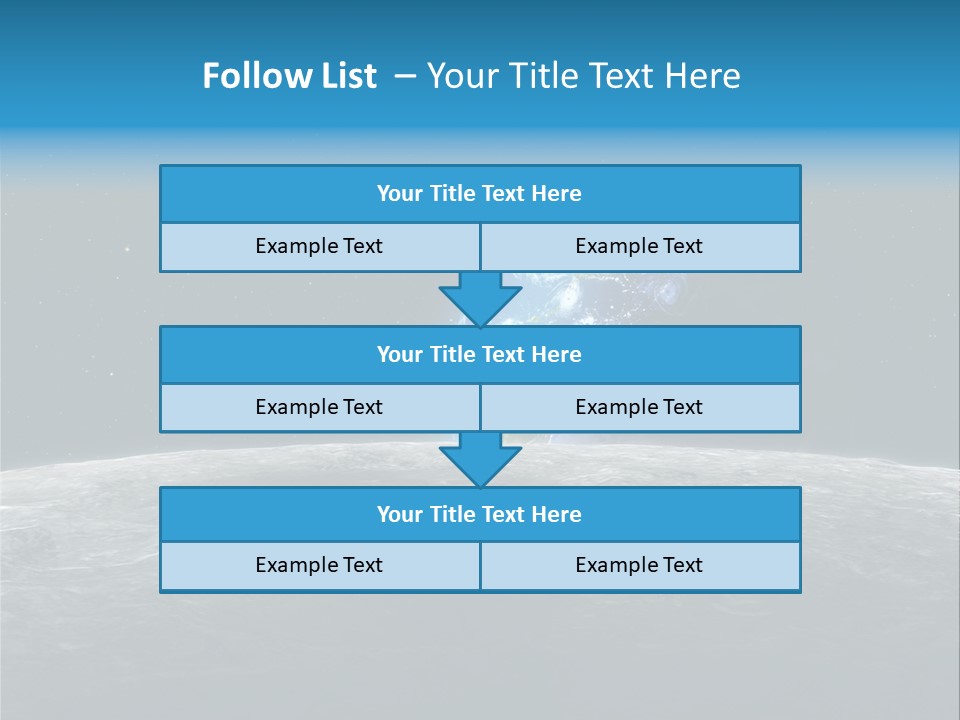 Follow List – Your Title Text Here

Your Title Text Here

Example Text

Example Text

Your Title Text Here

Example Text

Example Text

Your Title Text Here

Example Text

Example Text